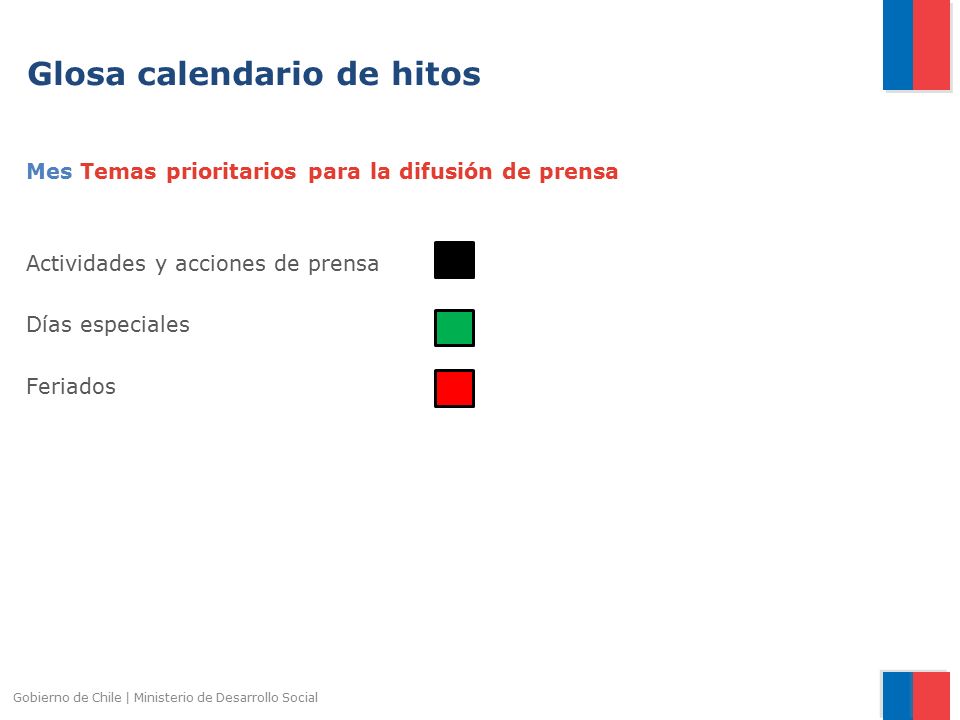 Glosa calendario de hitos

Mes Temas prioritarios para la difusión de prensa

Actividades y acciones de prensa

Días especiales

Feriados

Gobierno de Chile | Ministerio de Desarrollo Social